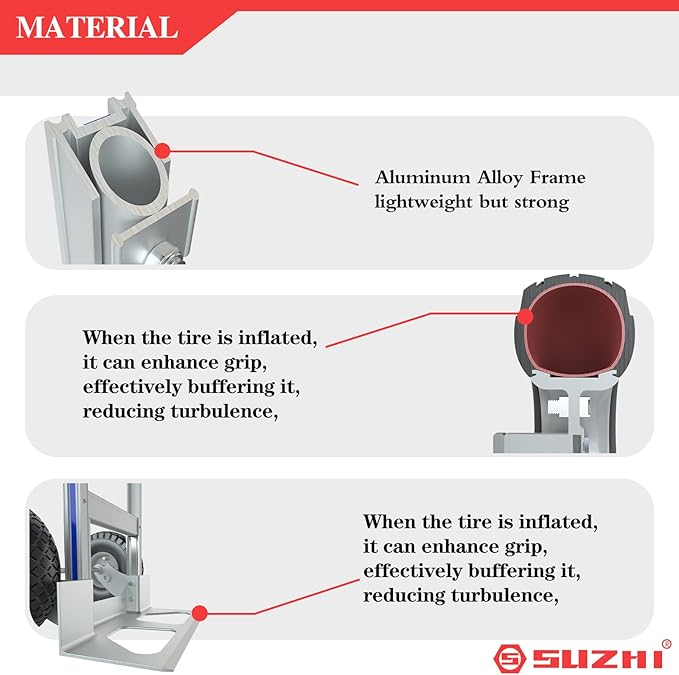 MATERIAL

Aluminum Alloy Frame
lightweight but strong

When the tire is inflated,
it can enhance grip,
effectively buffering it,
reducing turbulence,

When the tire is inflated,
it can enhance grip,
effectively buffering it,
reducing turbulence,

SUZHI®